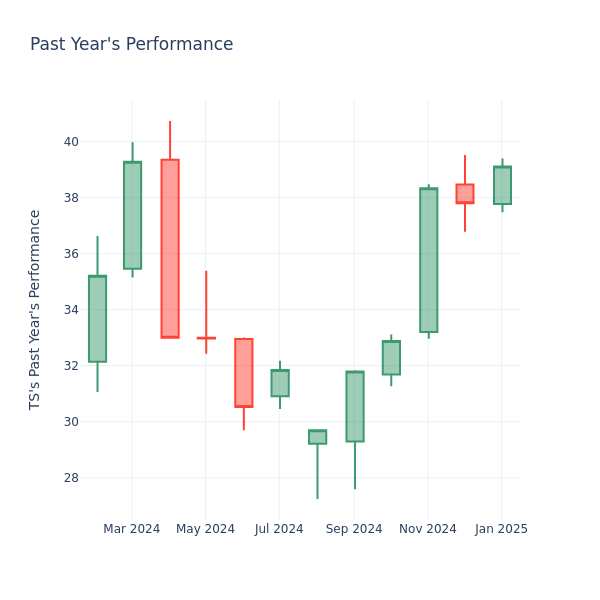 Past Year's Performance

TS's Past Year's Performance

40
38
36
34
32
30
28

Mar 2024
May 2024
Jul 2024
Sep 2024
Nov 2024
Jan 2025